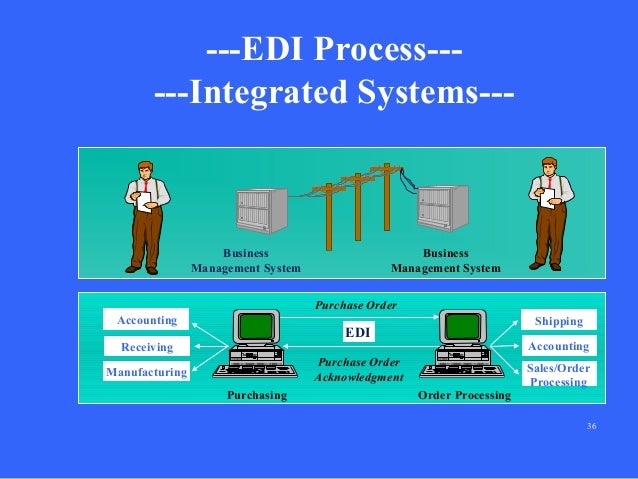 ---EDI Process---
---Integrated Systems---

Business Management System

Business Management System

Accounting

Receiving

Manufacturing

Purchase Order

EDI

Purchase Order Acknowledgment

Purchasing

Order Processing

Shipping

Accounting

Sales/Order Processing

36